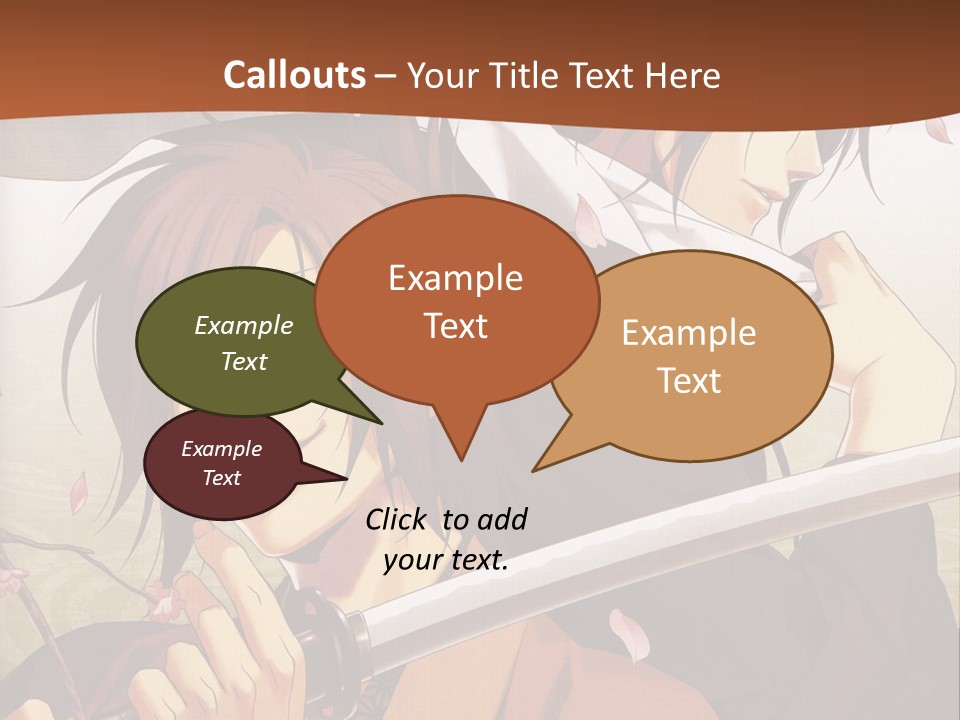 Callouts – Your Title Text Here

Example Text

Example Text

Example Text

Example Text

Click to add your text.